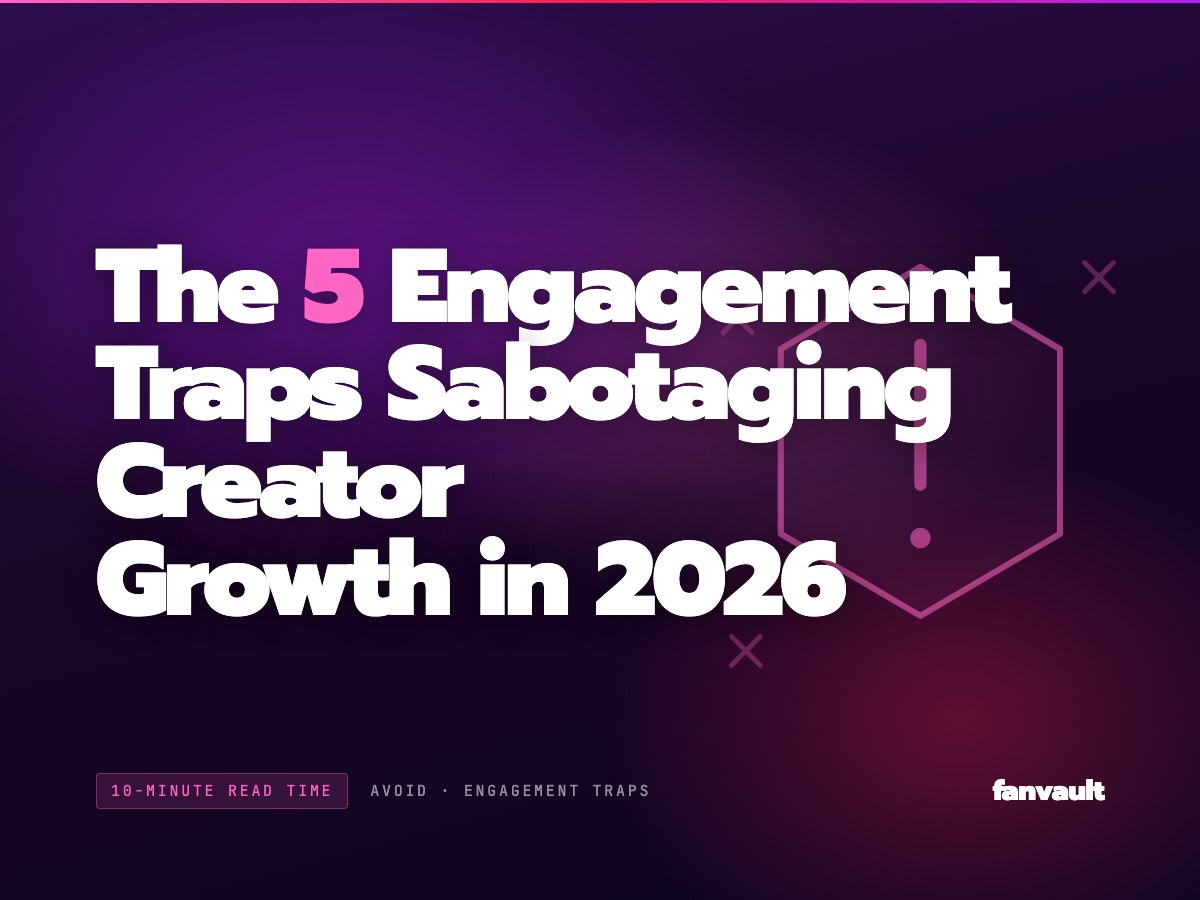 The 5 Engagement Traps Sabotaging Creator Growth in 2026

10-MINUTE READ TIME

AVOID · ENGAGEMENT TRAPS

fanvault